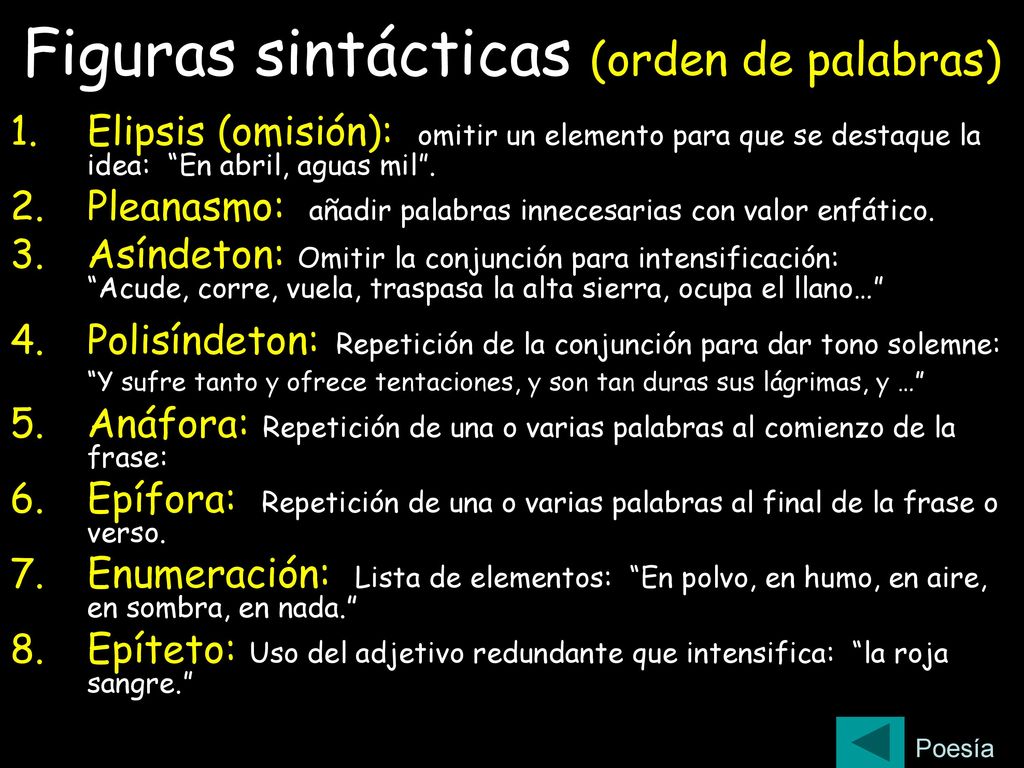 Figuras sintácticas (orden de palabras)

1. Elipsis (omisión): omitir un elemento para que se destaque la idea: “En abril, aguas mil”.
2. Pleanasmo: añadir palabras innecesarias con valor enfático.
3. Asíndeton: Omitir la conjunción para intensificación: “Acude, corre, vuela, traspasa la alta sierra, ocupa el llano…”
4. Polisíndeton: Repetición de la conjunción para dar tono solemne: “Y sufre tanto y ofrece tentaciones, y son tan duras sus lágrimas, y …”
5. Anáfora: Repetición de una o varias palabras al comienzo de la frase:
6. Epífora: Repetición de una o varias palabras al final de la frase o verso.
7. Enumeración: Lista de elementos: “En polvo, en humo, en aire, en sombra, en nada.”
8. Epíteto: Uso del adjetivo redundante que intensifica: “la roja sangre.”

Poesía